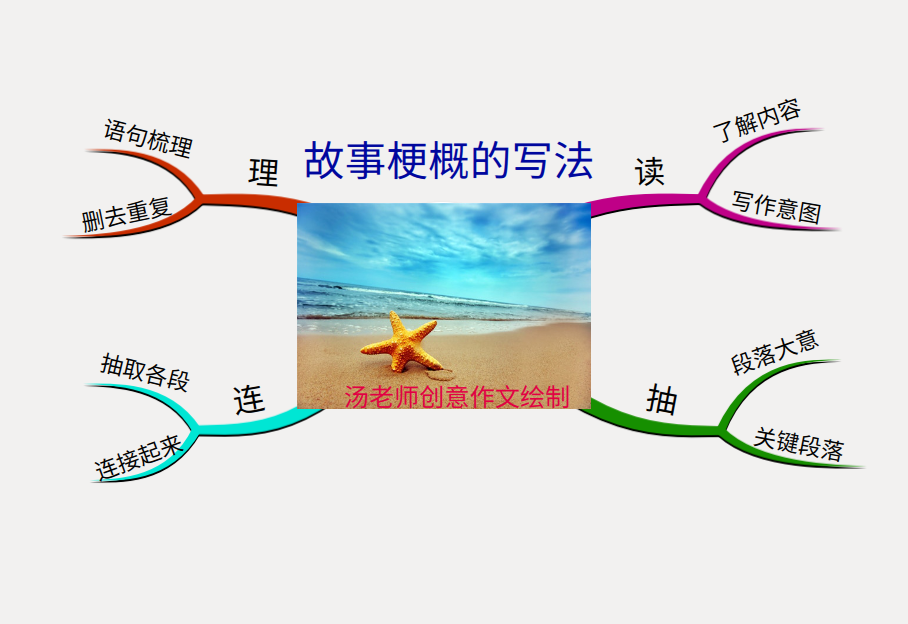 故事梗概的写法

读
了解内容
写作意图

抽
段落大意
关键段落

连
抽取各段
连接起来

理
语句梳理
删去重复

汤老师创意作文绘制